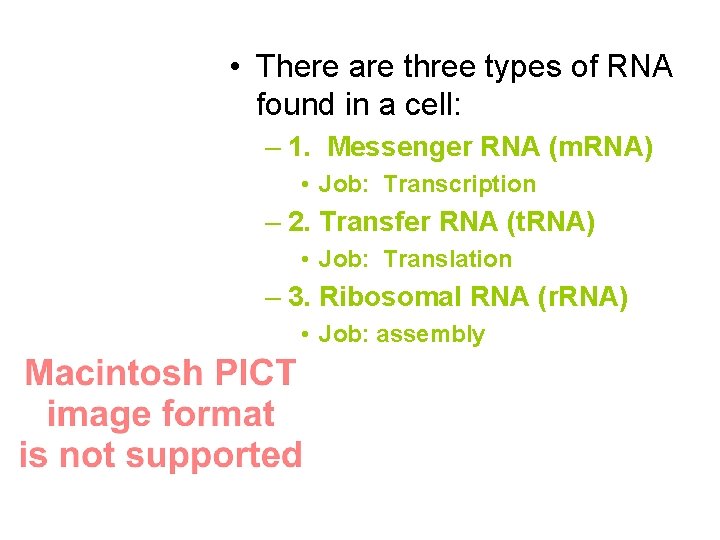 • There are three types of RNA found in a cell:

– 1. Messenger RNA (mRNA)

• Job: Transcription

– 2. Transfer RNA (tRNA)

• Job: Translation

– 3. Ribosomal RNA (rRNA)

• Job: assembly

Macintosh PICT image format is not supported